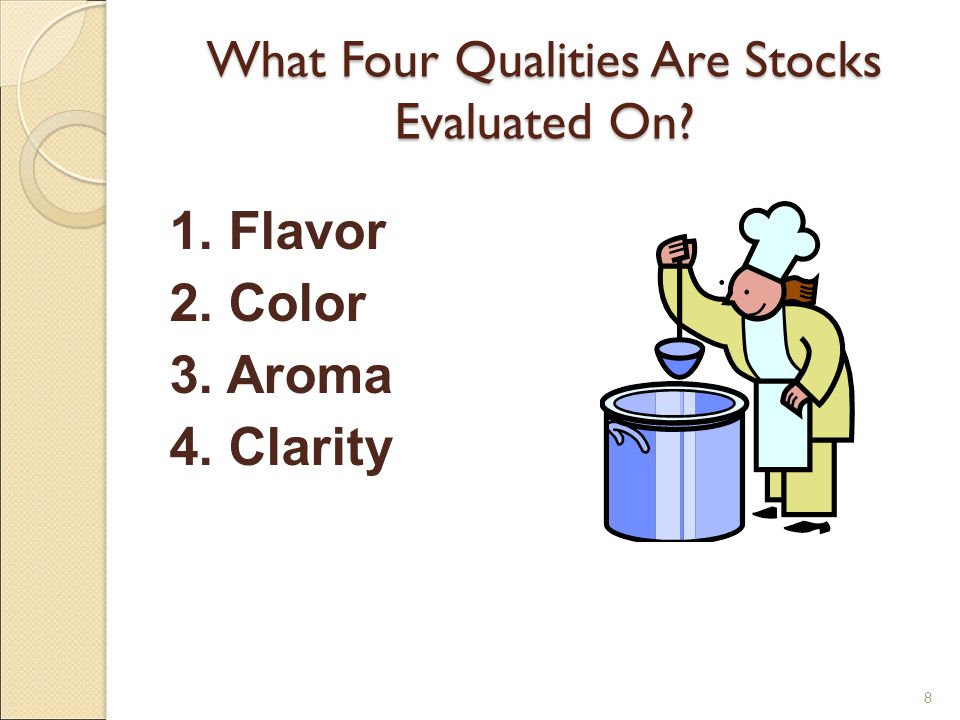 What Four Qualities Are Stocks Evaluated On?

1. Flavor
2. Color
3. Aroma
4. Clarity

8